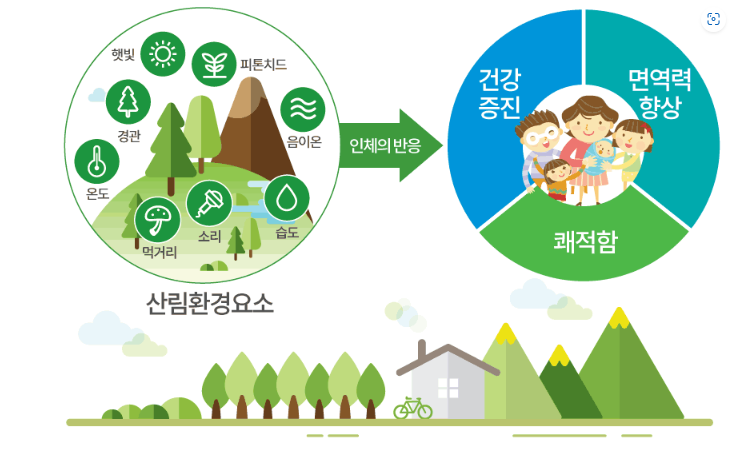 햇빛
피톤치드
경관
음이온
온도
먹거리
소리
습도
산림환경요소
인체의 반응
건강
증진
면역력
향상
쾌적함